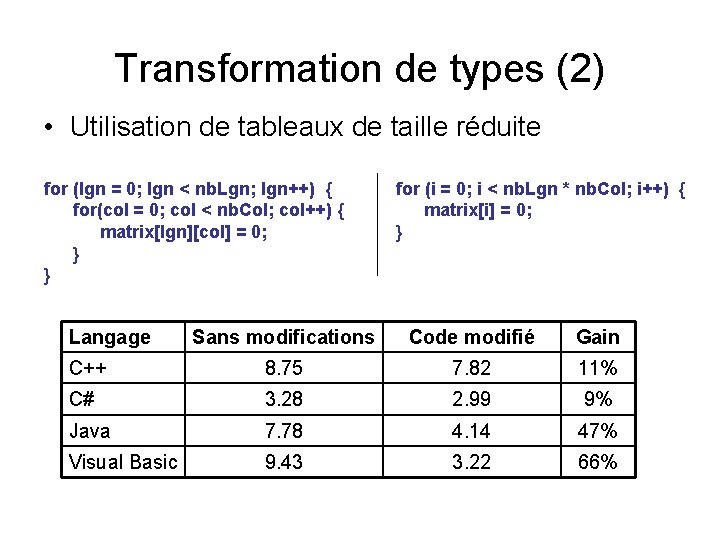 Transformation de types (2)

• Utilisation de tableaux de taille réduite

for (lgn = 0; lgn < nbLgn; lgn++) {
for(col = 0; col < nbCol; col++) {
matrix[lgn][col] = 0;
}
}

for (i = 0; i < nbLgn * nbCol; i++) {
matrix[i] = 0;
}

| Langage | Sans modifications | Code modifié | Gain |
|---|---|---|---|
| C++ | 8.75 | 7.82 | 11% |
| C# | 3.28 | 2.99 | 9% |
| Java | 7.78 | 4.14 | 47% |
| Visual Basic | 9.43 | 3.22 | 66% |